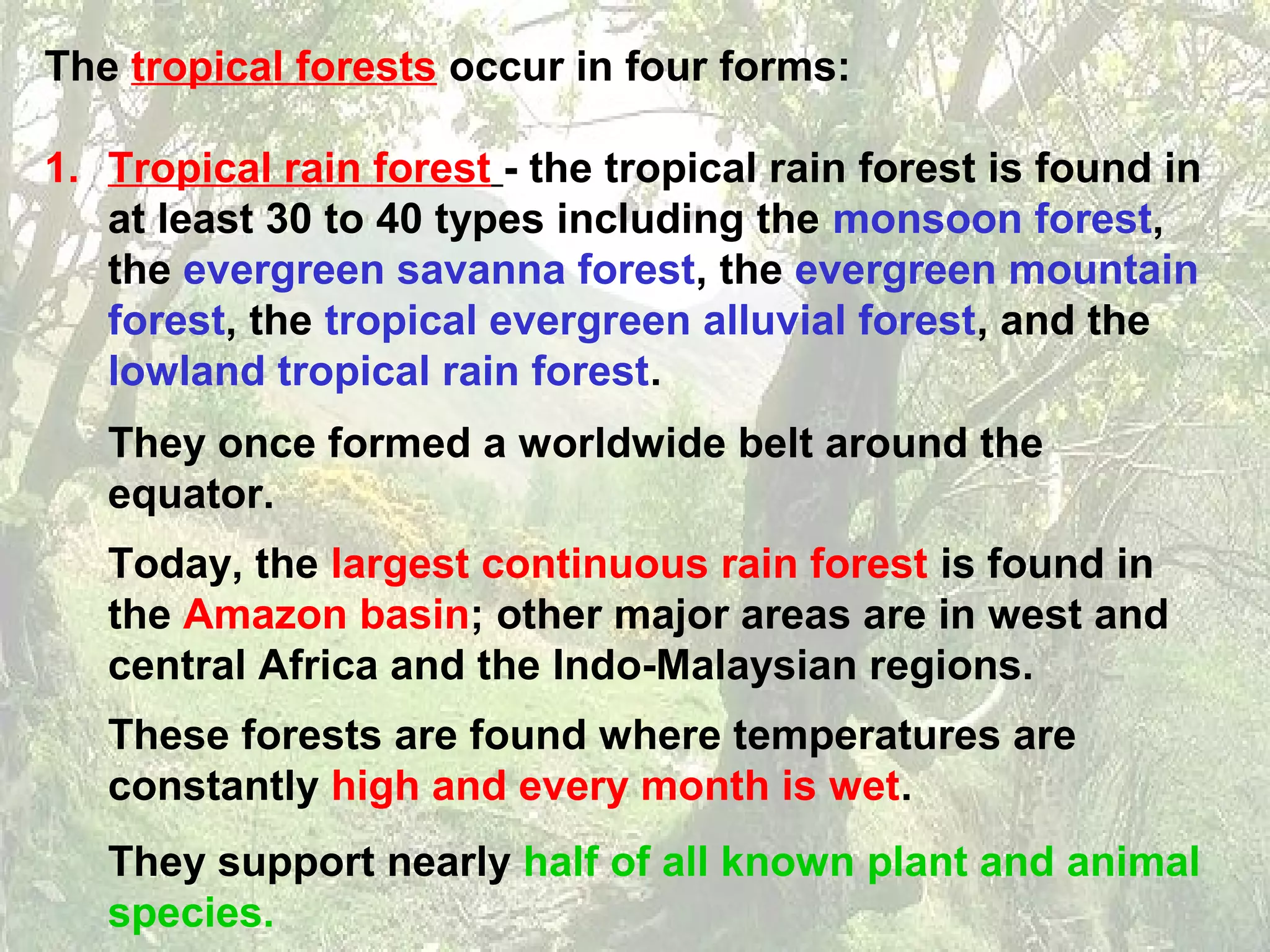 The tropical forests occur in four forms:

1. Tropical rain forest - the tropical rain forest is found in at least 30 to 40 types including the monsoon forest, the evergreen savanna forest, the evergreen mountain forest, the tropical evergreen alluvial forest, and the lowland tropical rain forest.

They once formed a worldwide belt around the equator.

Today, the largest continuous rain forest is found in the Amazon basin; other major areas are in west and central Africa and the Indo-Malaysian regions.

These forests are found where temperatures are constantly high and every month is wet.

They support nearly half of all known plant and animal species.